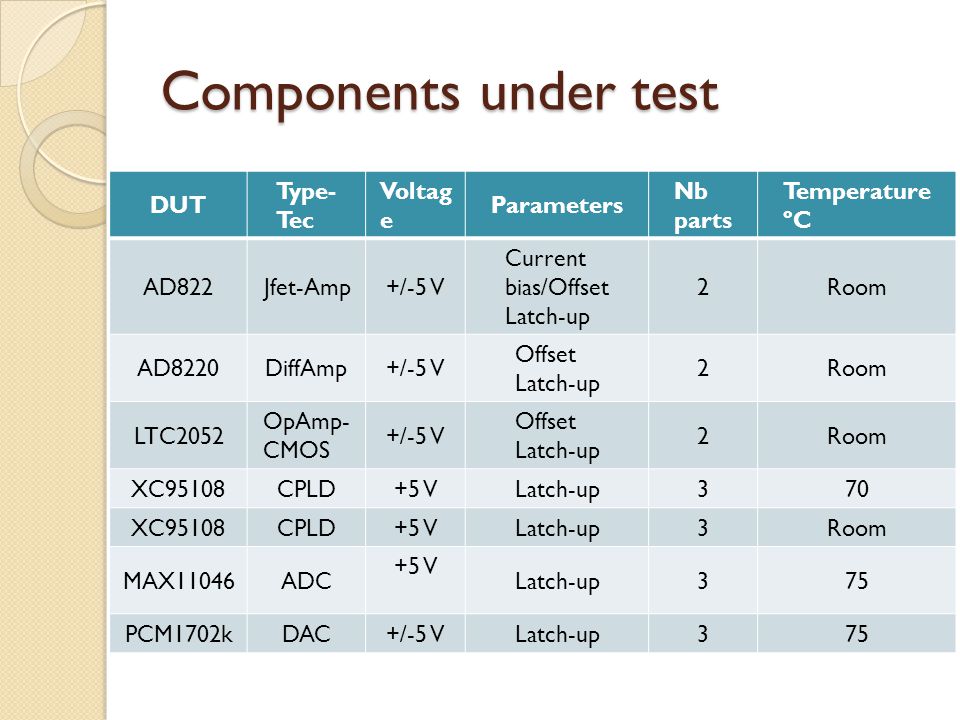 Components under test

| DUT | Type-Tec | Voltage | Parameters | Nb parts | Temperature °C |
|---|---|---|---|---|---|
| AD822 | Jfet-Amp | +/-5 V | Current bias/Offset Latch-up | 2 | Room |
| AD8220 | DiffAmp | +/-5 V | Offset Latch-up | 2 | Room |
| LTC2052 | OpAmp-CMOS | +/-5 V | Offset Latch-up | 2 | Room |
| XC95108 | CPLD | +5 V | Latch-up | 3 | 70 |
| XC95108 | CPLD | +5 V | Latch-up | 3 | Room |
| MAX11046 | ADC | +5 V | Latch-up | 3 | 75 |
| PCM1702k | DAC | +/-5 V | Latch-up | 3 | 75 |